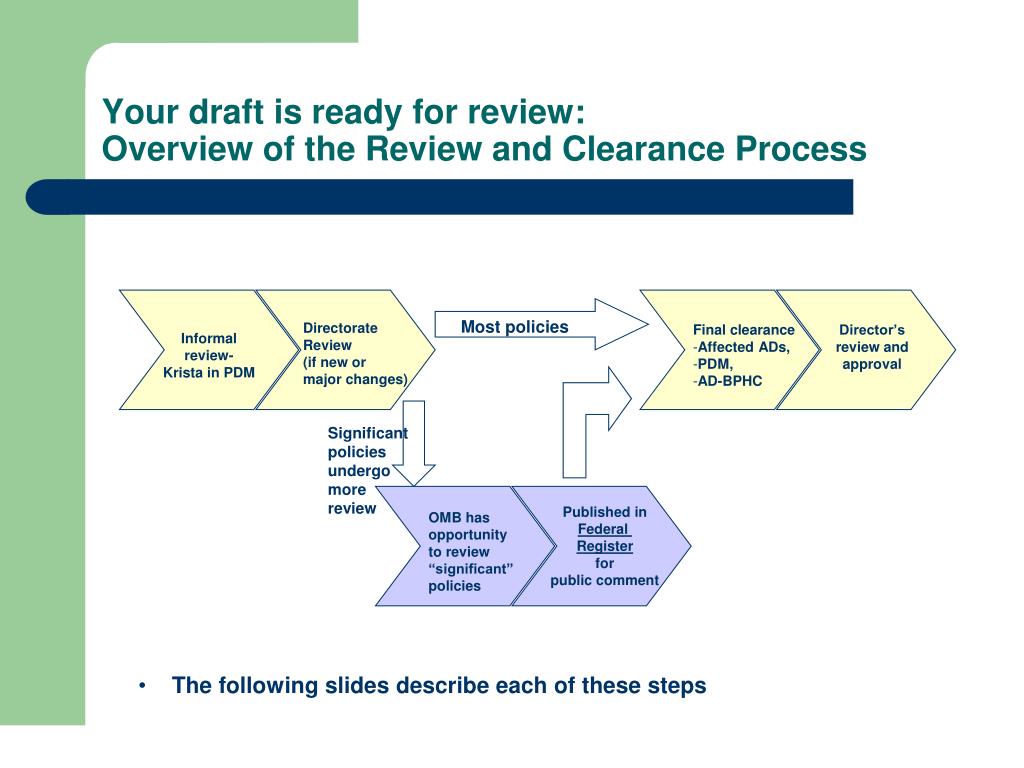 Your draft is ready for review:
Overview of the Review and Clearance Process

Informal review- Krista in PDM

Directorate Review (if new or major changes)

Most policies

Final clearance
-Affected ADs,
-PDM,
-AD-BPHC

Director's review and approval

Significant policies undergo more review

OMB has opportunity to review "significant" policies

Published in Federal Register for public comment

• The following slides describe each of these steps